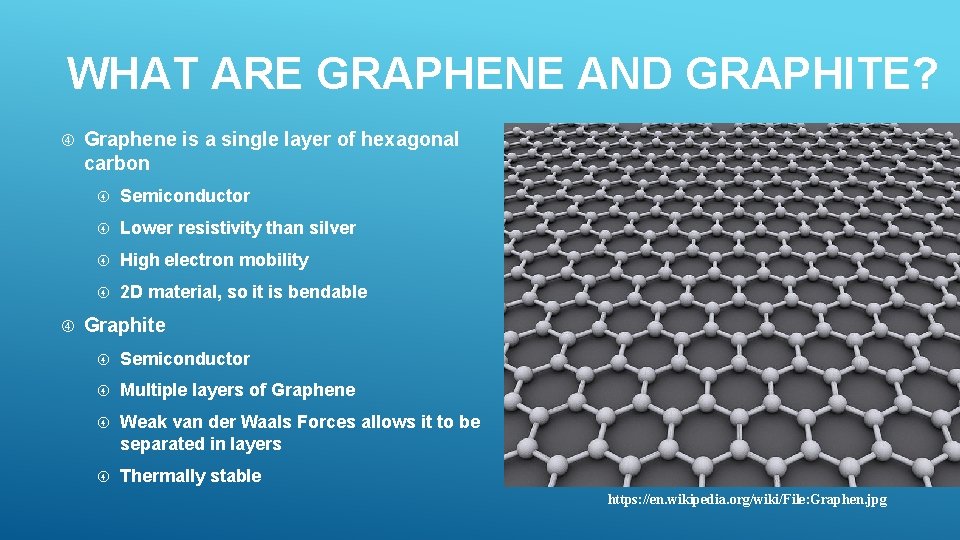 WHAT ARE GRAPHENE AND GRAPHITE?

Graphene is a single layer of hexagonal carbon

Semiconductor

Lower resistivity than silver

High electron mobility

2D material, so it is bendable

Graphite

Semiconductor

Multiple layers of Graphene

Weak van der Waals Forces allows it to be separated in layers

Thermally stable

https://en.wikipedia.org/wiki/File:Graphen.jpg